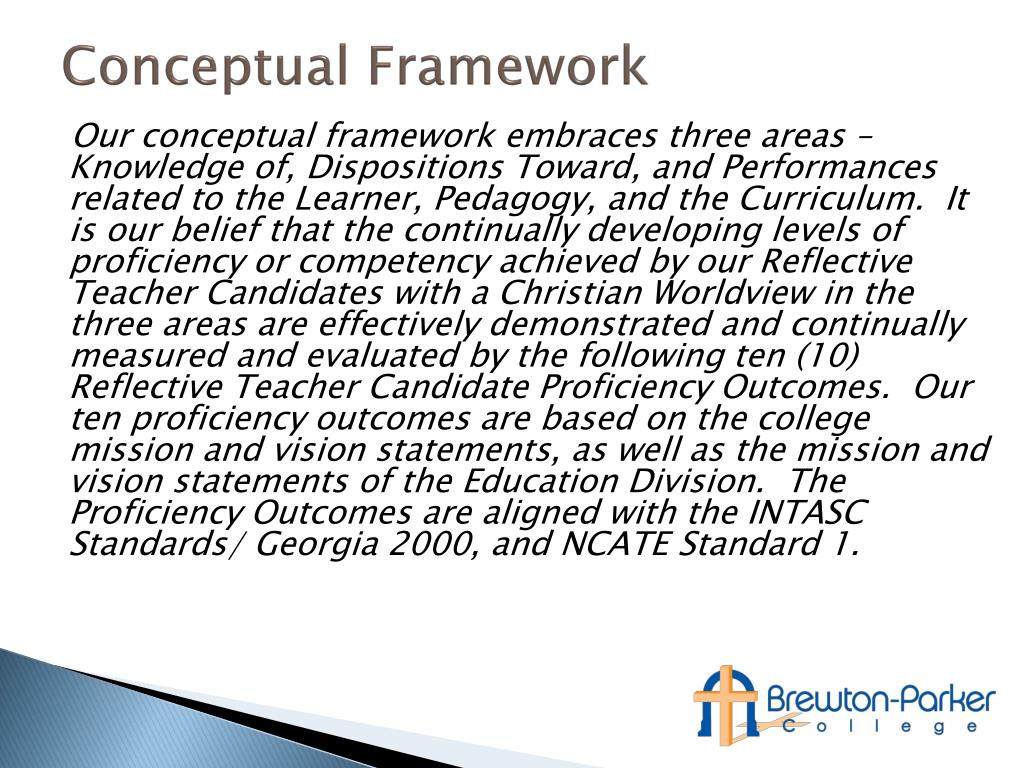 Conceptual Framework

Our conceptual framework embraces three areas – Knowledge of, Dispositions Toward, and Performances related to the Learner, Pedagogy, and the Curriculum. It is our belief that the continually developing levels of proficiency or competency achieved by our Reflective Teacher Candidates with a Christian Worldview in the three areas are effectively demonstrated and continually measured and evaluated by the following ten (10) Reflective Teacher Candidate Proficiency Outcomes. Our ten proficiency outcomes are based on the college mission and vision statements, as well as the mission and vision statements of the Education Division. The Proficiency Outcomes are aligned with the INTASC Standards/ Georgia 2000, and NCATE Standard 1.

Brewton-Parker College